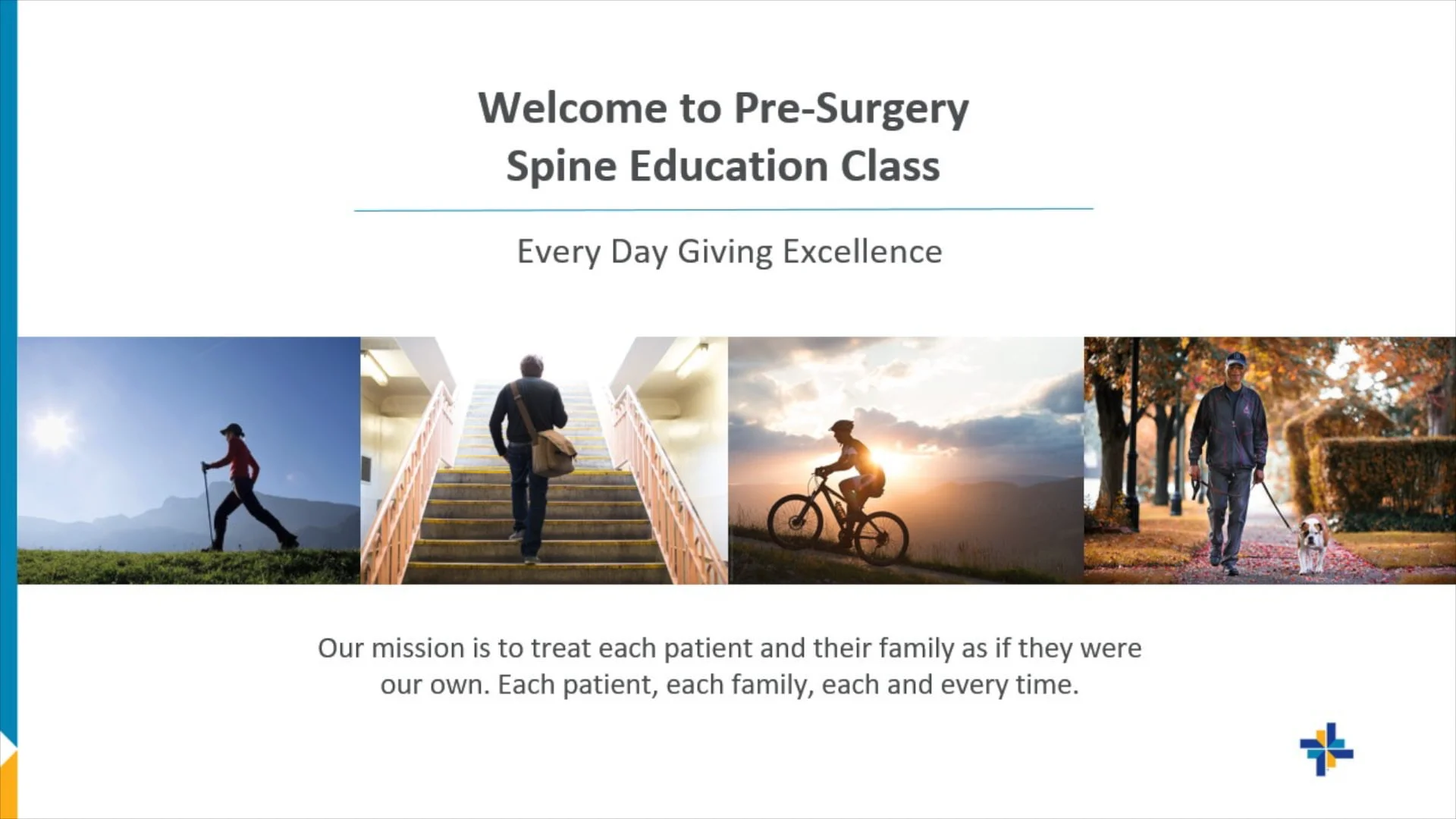 Welcome to Pre-Surgery Spine Education Class

Every Day Giving Excellence

Our mission is to treat each patient and their family as if they were our own. Each patient, each family, each and every time.